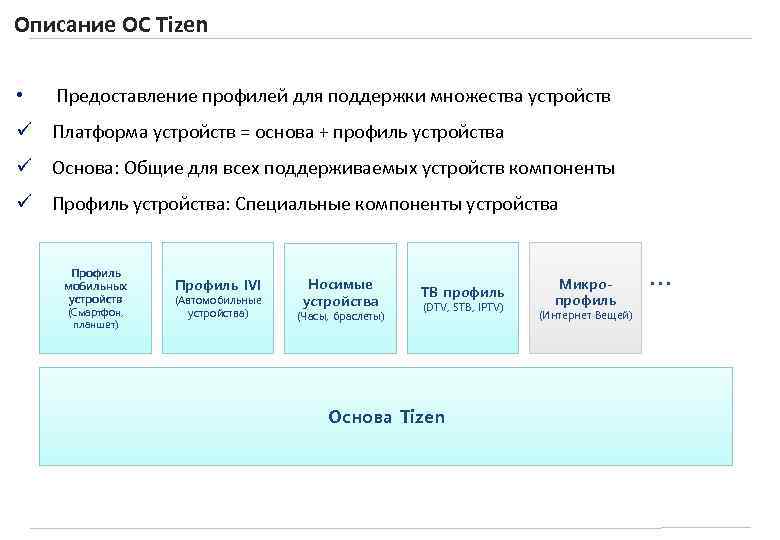 Описание ОС Tizen

• Предоставление профилей для поддержки множества устройств

✓ Платформа устройств = основа + профиль устройства

✓ Основа: Общие для всех поддерживаемых устройств компоненты

✓ Профиль устройства: Специальные компоненты устройства

Профиль мобильных устройств (Смартфон, планшет)

Профиль IVI (Автомобильные устройства)

Носимые устройства (Часы, браслеты)

ТВ профиль (DTV, STB, IPTV)

Микро-профиль (Интернет Вещей)

...

Основа Tizen